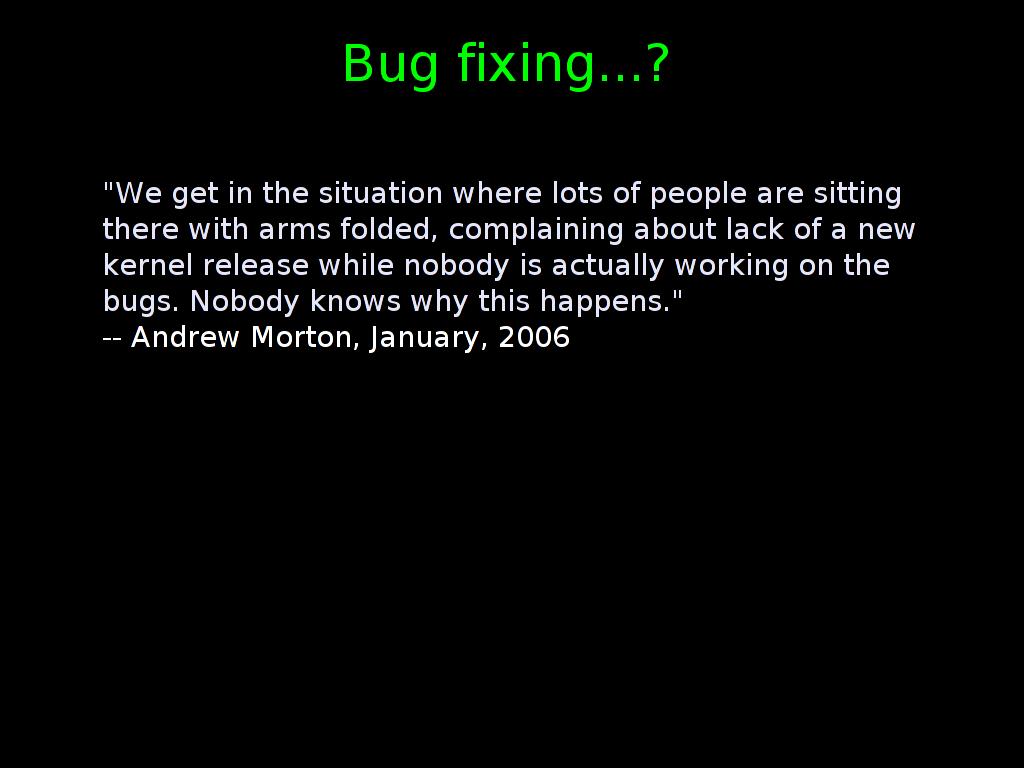 Bug fixing...?

"We get in the situation where lots of people are sitting there with arms folded, complaining about lack of a new kernel release while nobody is actually working on the bugs. Nobody knows why this happens."
-- Andrew Morton, January, 2006